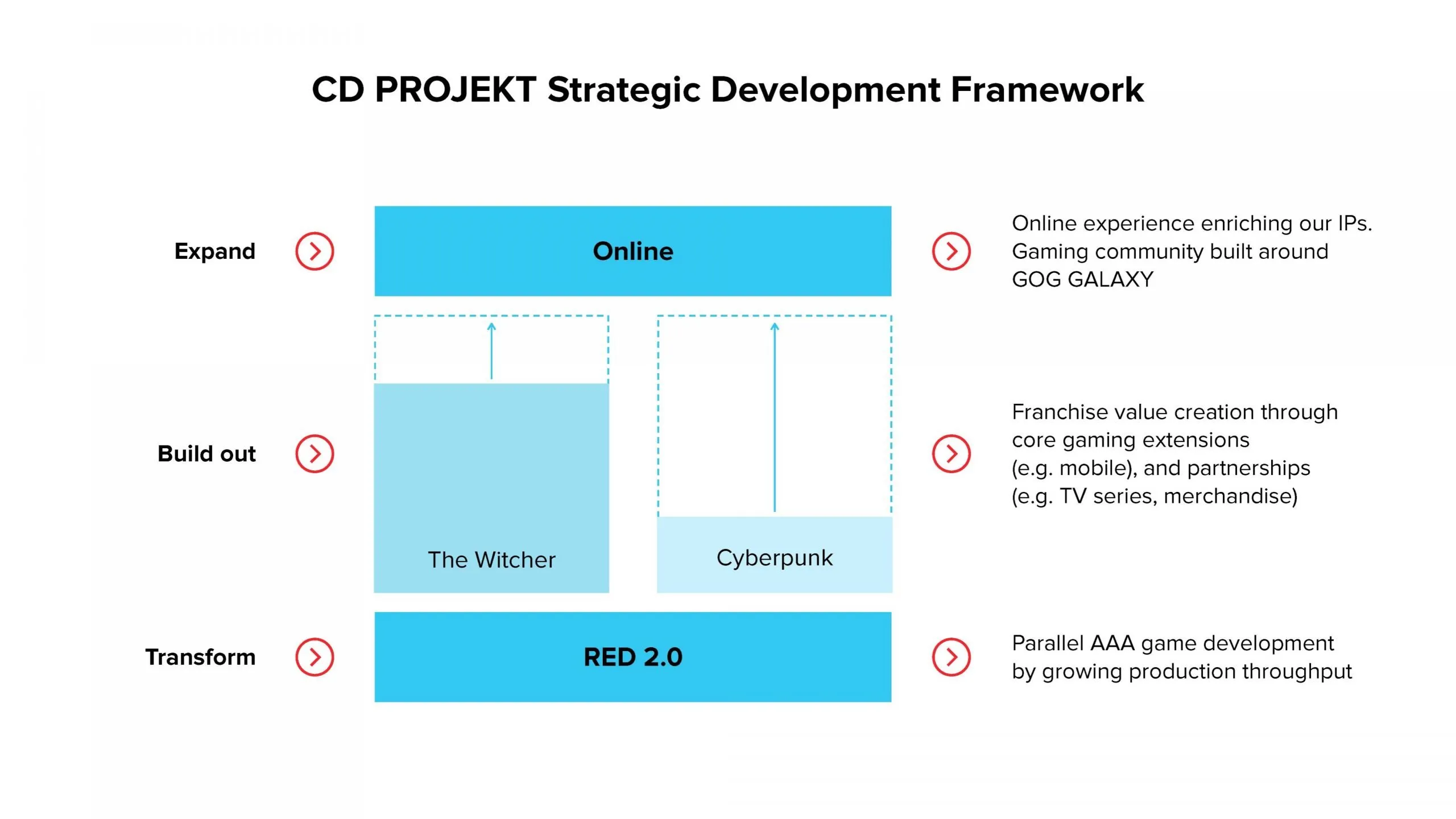 CD PROJEKT Strategic Development Framework

Expand

Online

Online experience enriching our IPs. Gaming community built around GOG GALAXY

Build out

The Witcher

Cyberpunk

Franchise value creation through core gaming extensions (e.g. mobile), and partnerships (e.g. TV series, merchandise)

Transform

RED 2.0

Parallel AAA game development by growing production throughput